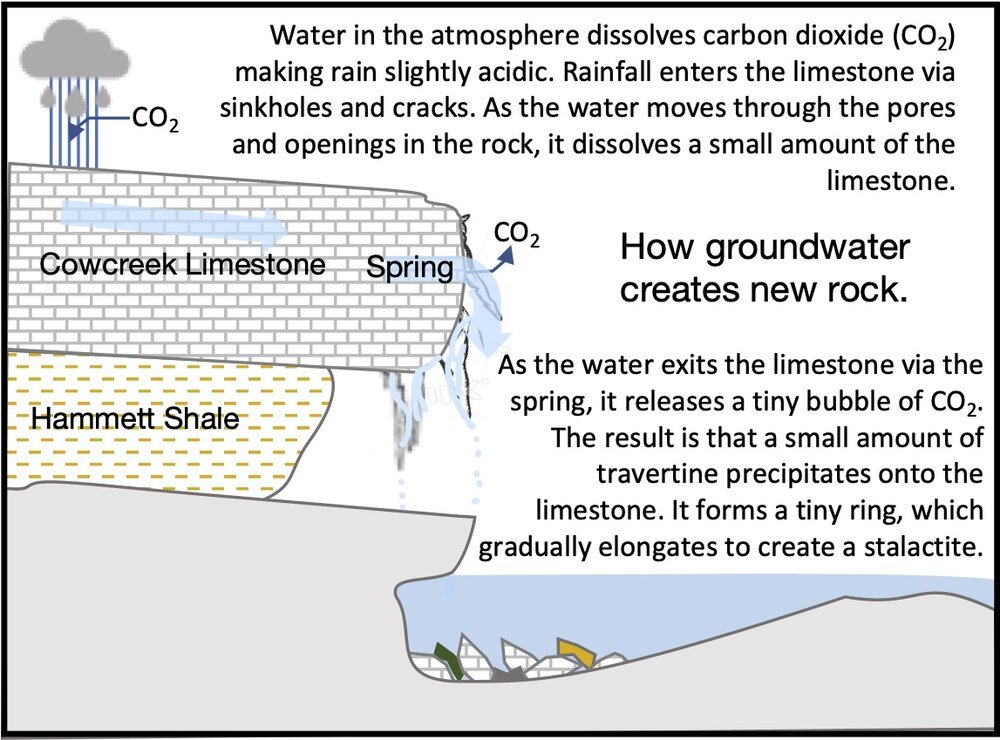 Water in the atmosphere dissolves carbon dioxide ($CO_2$) making rain slightly acidic. Rainfall enters the limestone via sinkholes and cracks. As the water moves through the pores and openings in the rock, it dissolves a small amount of the limestone.

$CO_2$

Cowcreek Limestone

Spring

$CO_2$

How groundwater creates new rock.

Hammett Shale

As the water exits the limestone via the spring, it releases a tiny bubble of $CO_2$. The result is that a small amount of travertine precipitates onto the limestone. It forms a tiny ring, which gradually elongates to create a stalactite.